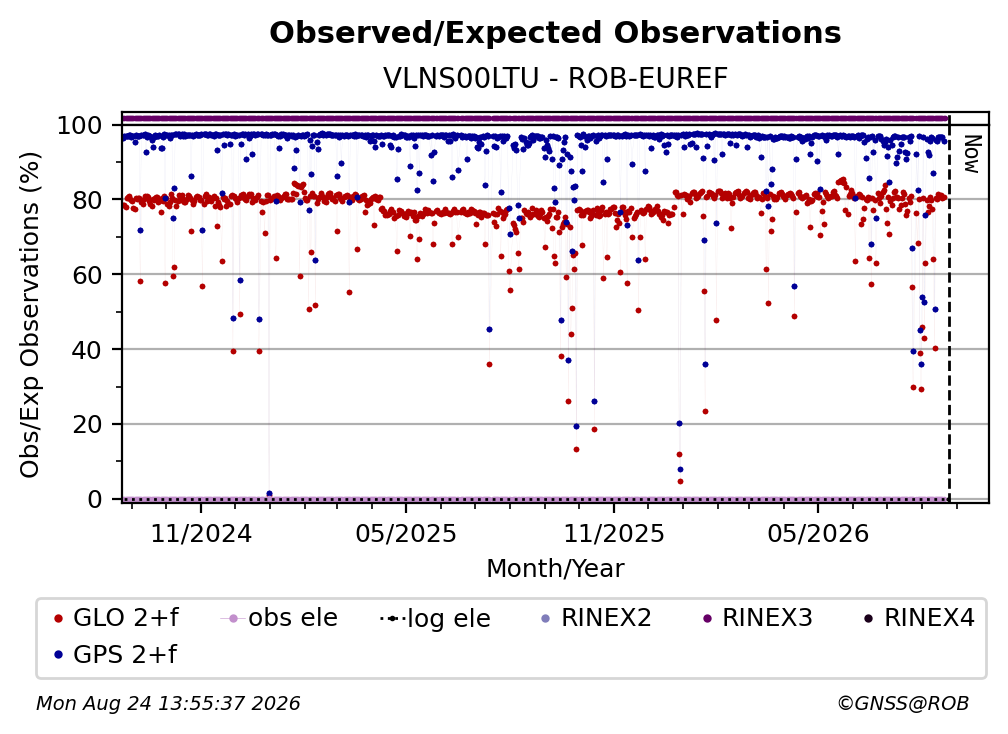 Observed/Expected Observations
VLNS00LTU - ROB-EUREF

Obs/Exp Observations (%)

100
80
60
40
20
0

Now

11/2024
05/2025
11/2025
05/2026

Month/Year

GLO 2+f
obs ele
log ele
RINEX2
RINEX3
RINEX4
GPS 2+f

Mon Aug 24 13:55:37 2026
©GNSS@ROB